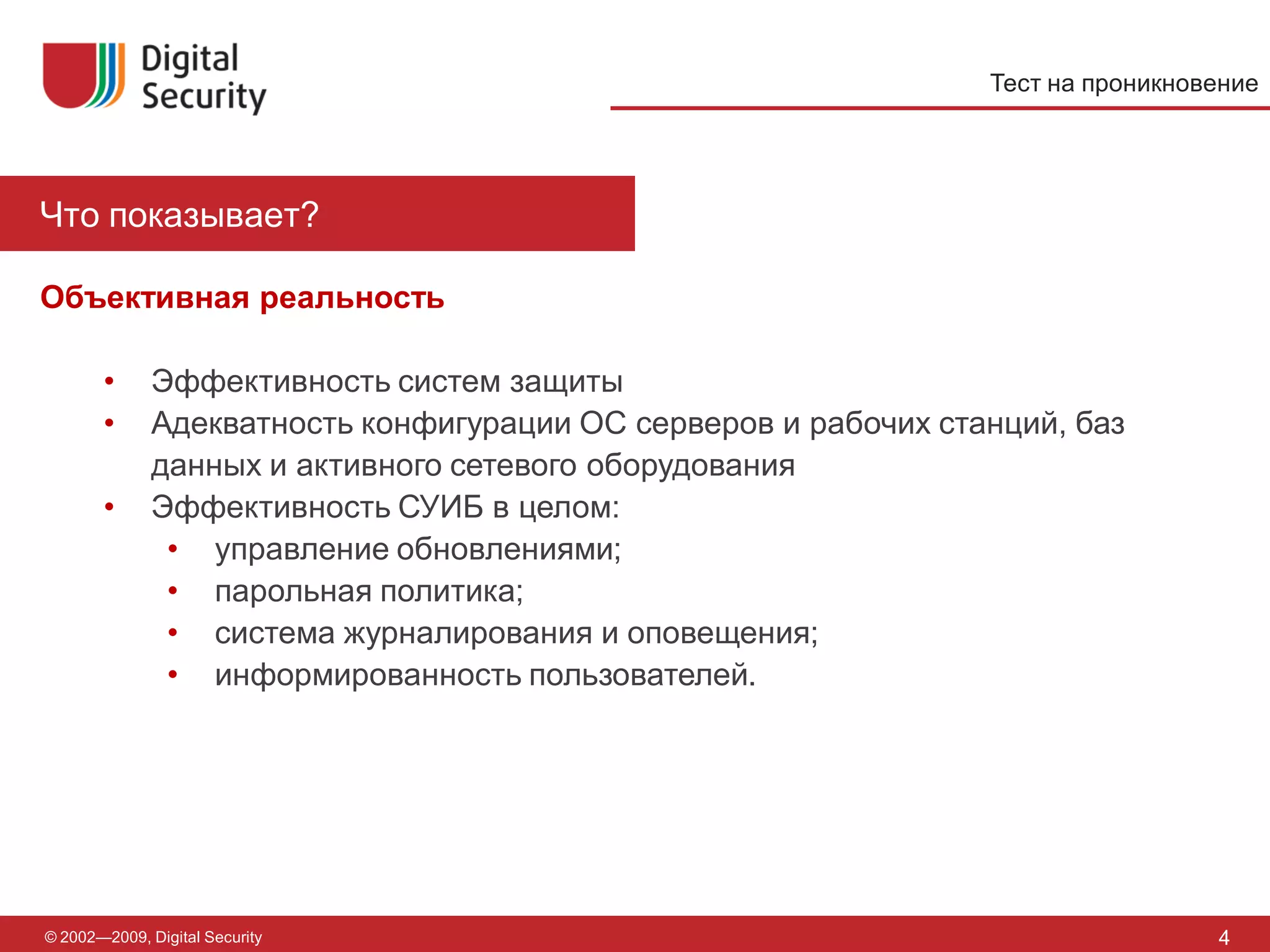 Digital Security

Тест на проникновение

Что показывает?

Объективная реальность

• Эффективность систем защиты
• Адекватность конфигурации ОС серверов и рабочих станций, баз данных и активного сетевого оборудования
• Эффективность СУИБ в целом:
 • управление обновлениями;
 • парольная политика;
 • система журналирования и оповещения;
 • информированность пользователей.

© 2002—2009, Digital Security

4